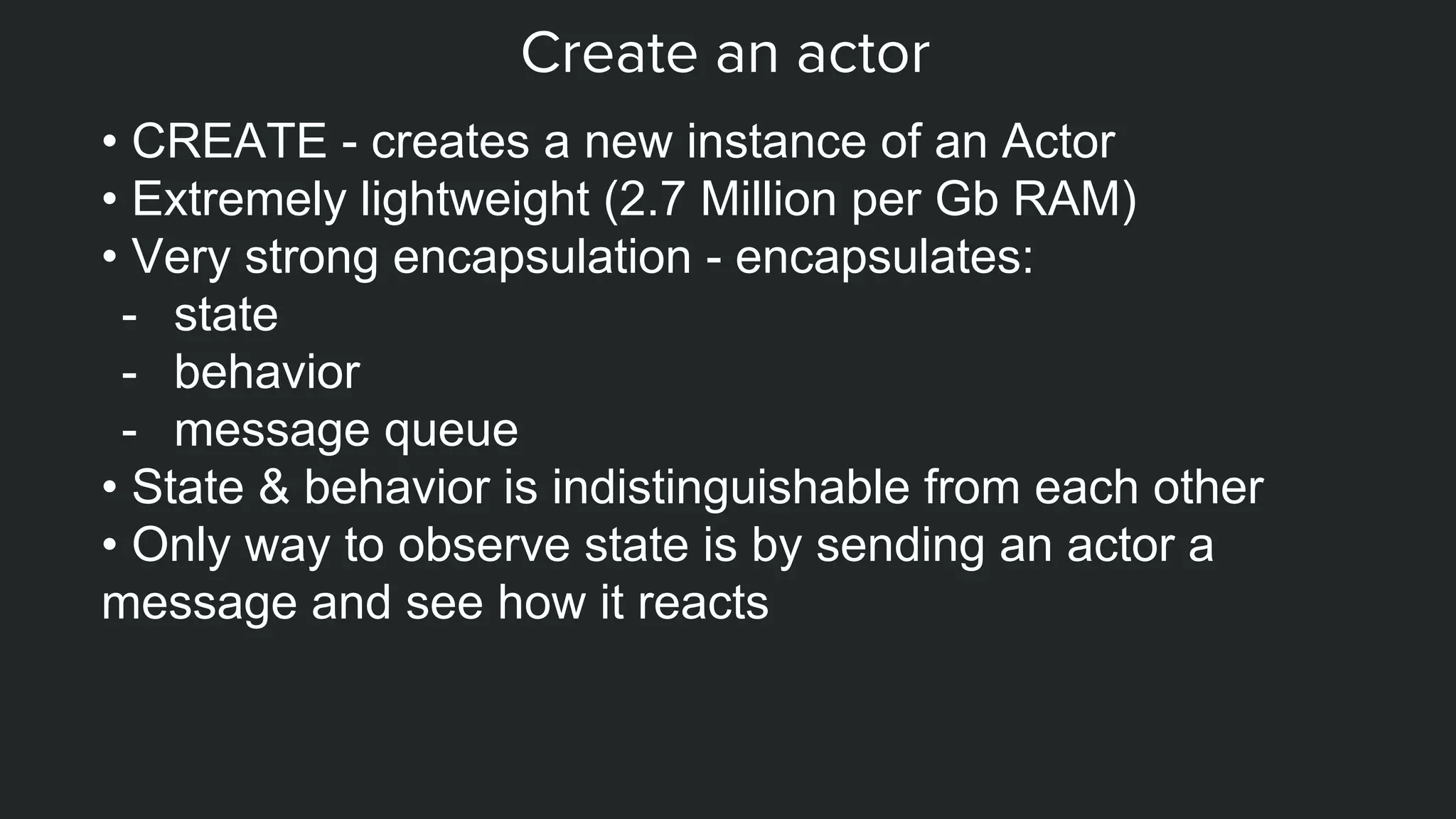 Create an actor

• CREATE - creates a new instance of an Actor
• Extremely lightweight (2.7 Million per Gb RAM)
• Very strong encapsulation - encapsulates:
- state
- behavior
- message queue
• State & behavior is indistinguishable from each other
• Only way to observe state is by sending an actor a message and see how it reacts